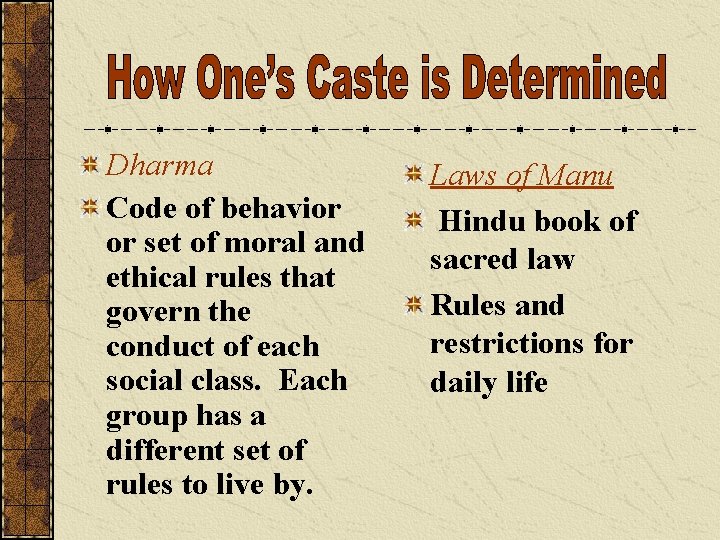 How One's Caste is Determined

Dharma

Code of behavior or set of moral and ethical rules that govern the conduct of each social class. Each group has a different set of rules to live by.

Laws of Manu

Hindu book of sacred law

Rules and restrictions for daily life